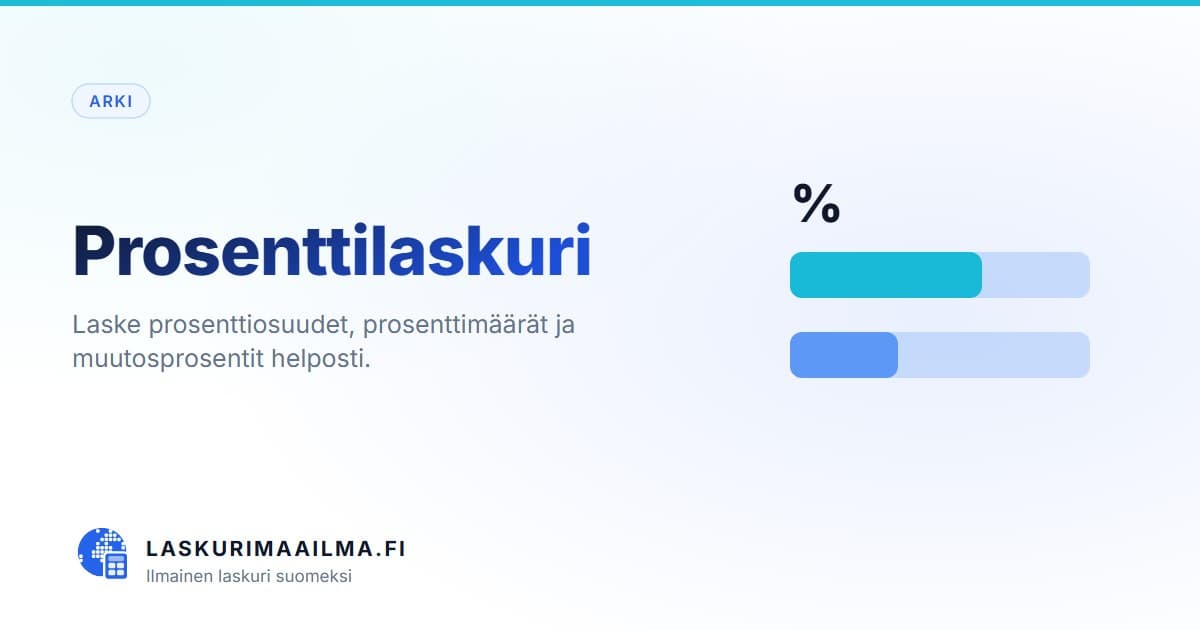 ARKI

Prosenttilaskuri

Laske prosenttiosuudet, prosenttimäärät ja muutosprosentit helposti.

%

LASKURIMAAILMA.FI
Ilmainen laskuri suomeksi